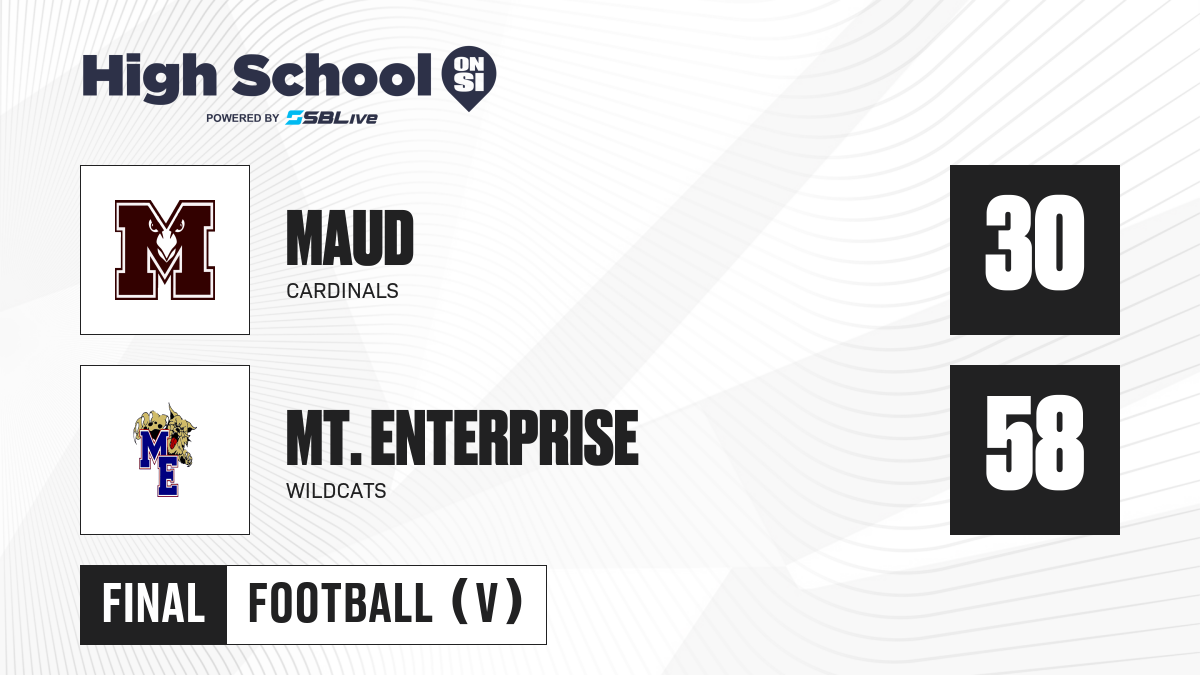 High School ON SI
POWERED BY SBLive

M

MAUD
CARDINALS

30

ME

MT. ENTERPRISE
WILDCATS

58

FINAL FOOTBALL (V)